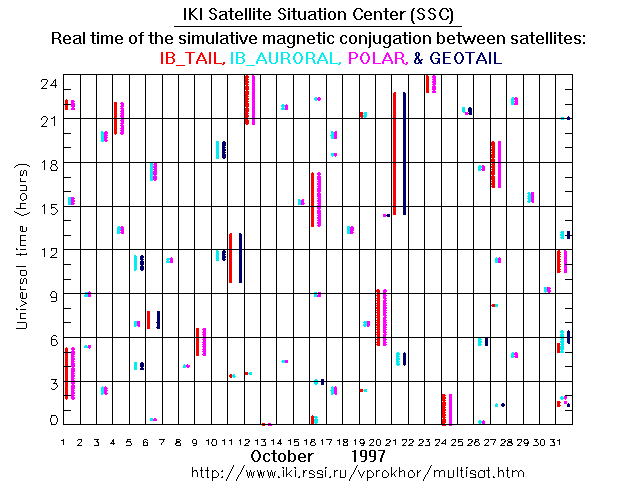 IKI Satellite Situation Center (SSC)
Real time of the simulative magnetic conjugation between satellites:
IB_TAIL, IB_AURORAL, POLAR, & GEOTAIL

Universal time (hours)

24
21
18
15
12
9
6
3
0

1 2 3 4 5 6 7 8 9 10 11 12 13 14 15 16 17 18 19 20 21 22 23 24 25 26 27 28 29 30 31

October 1997
http://www.iki.rssi.ru/vprokhor/multisat.htm